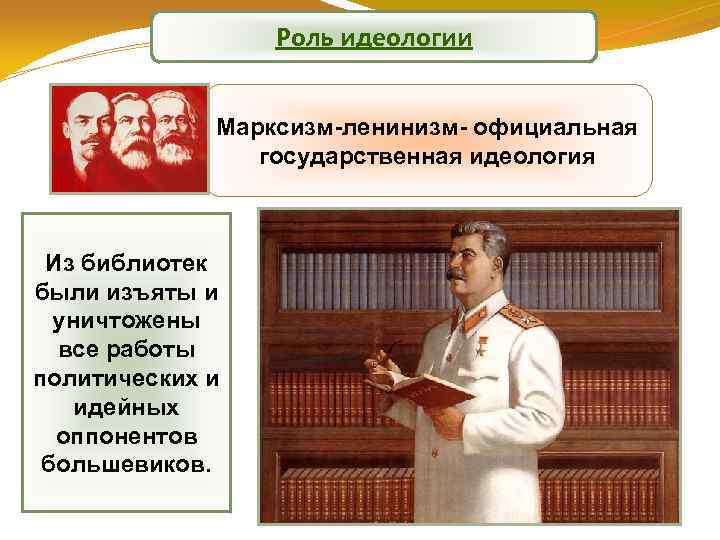 Роль идеологии

Марксизм-ленинизм- официальная государственная идеология

Из библиотек были изъяты и уничтожены все работы политических и идейных оппонентов большевиков.